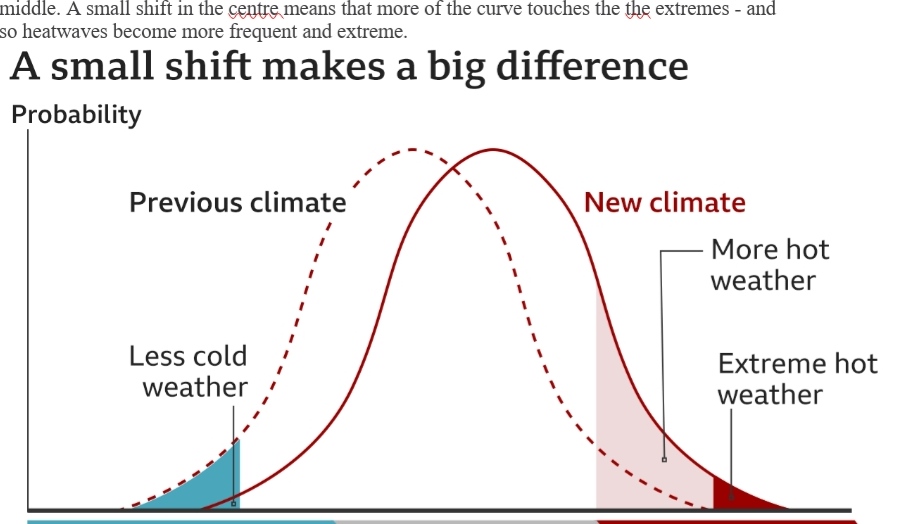 middle. A small shift in the centre means that more of the curve touches the the extremes - and so heatwaves become more frequent and extreme.

A small shift makes a big difference

Probability

Previous climate

New climate

More hot weather

Less cold weather

Extreme hot weather